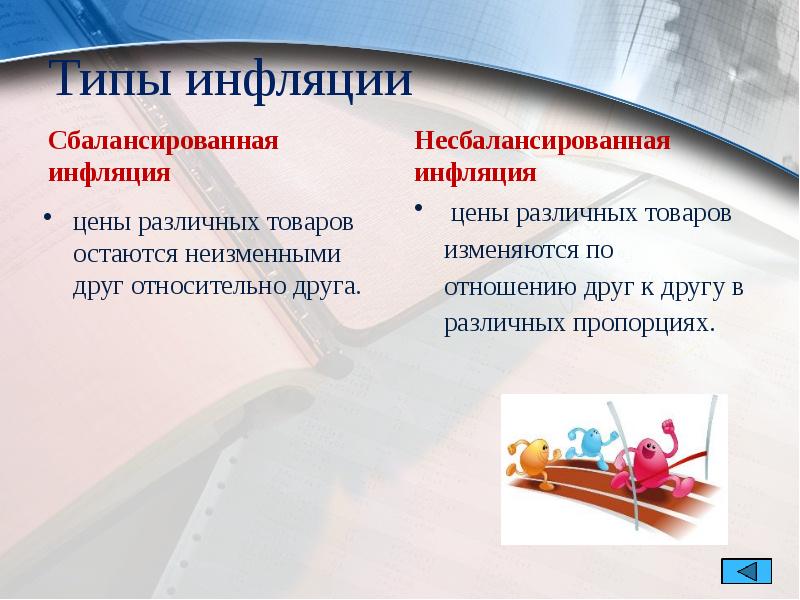 Типы инфляции

Сбалансированная инфляция

• цены различных товаров остаются неизменными друг относительно друга.

Несбалансированная инфляция

• цены различных товаров изменяются по отношению друг к другу в различных пропорциях.